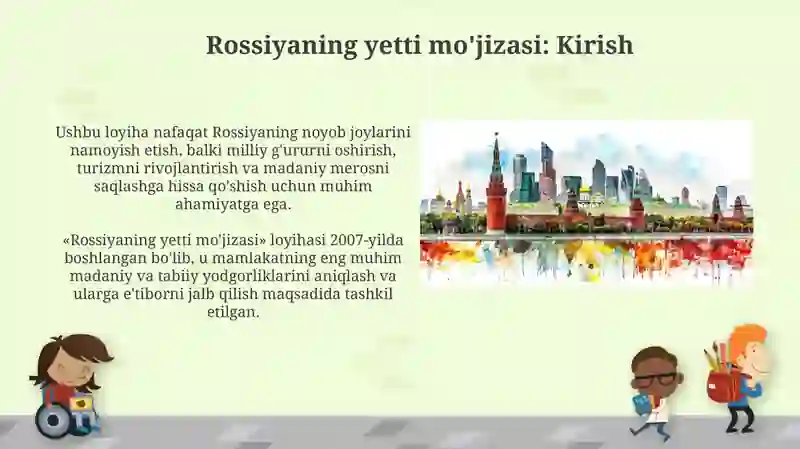 Rossiyaning yetti mo'jizasi: Kirish

Ushbu loyiha nafaqat Rossiyaning noyob joylarini namoyish etish, balki milliy g'ururni oshirish, turizmni rivojlantirish va madaniy merosni saqlashga hissa qo'shish uchun muhim ahamiyatga ega.

«Rossiyaning yetti mo'jizasi» loyihasi 2007-yilda boshlangan bo'lib, u mamlakatning eng muhim madaniy va tabiiy yodgorliklarini aniqlash va ularga e'tiborni jalb qilish maqsadida tashkil etilgan.